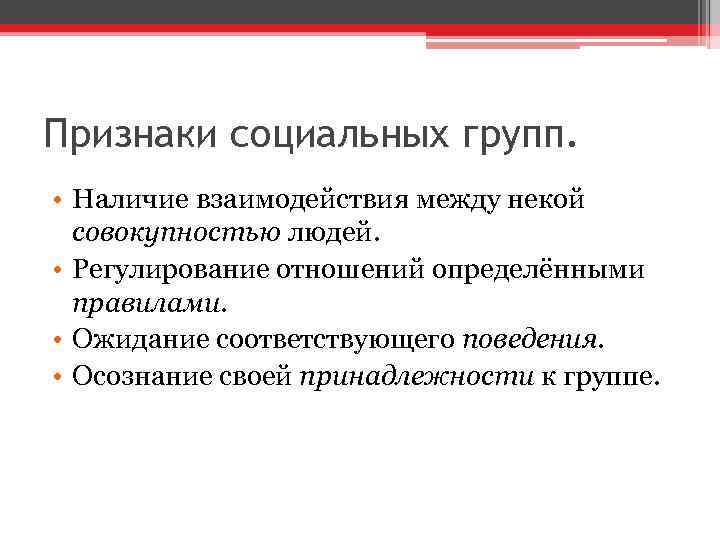 Признаки социальных групп.

• Наличие взаимодействия между некой совокупностью людей.
• Регулирование отношений определёнными правилами.
• Ожидание соответствующего поведения.
• Осознание своей принадлежности к группе.